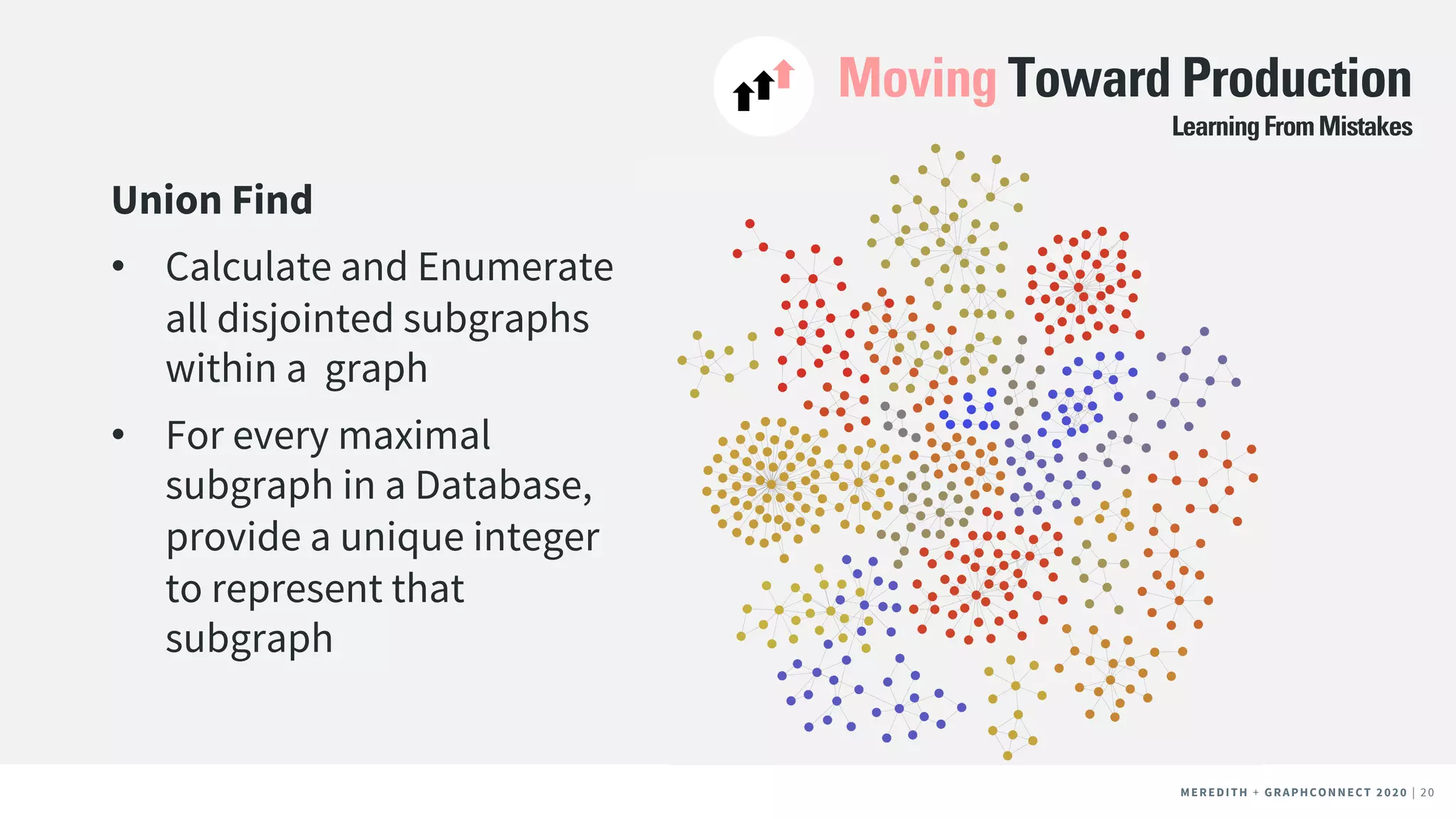 Moving Toward Production
Learning From Mistakes

Union Find

• Calculate and Enumerate all disjointed subgraphs within a graph

• For every maximal subgraph in a Database, provide a unique integer to represent that subgraph

MEREDITH + GRAPHCONNECT 2020 | 20